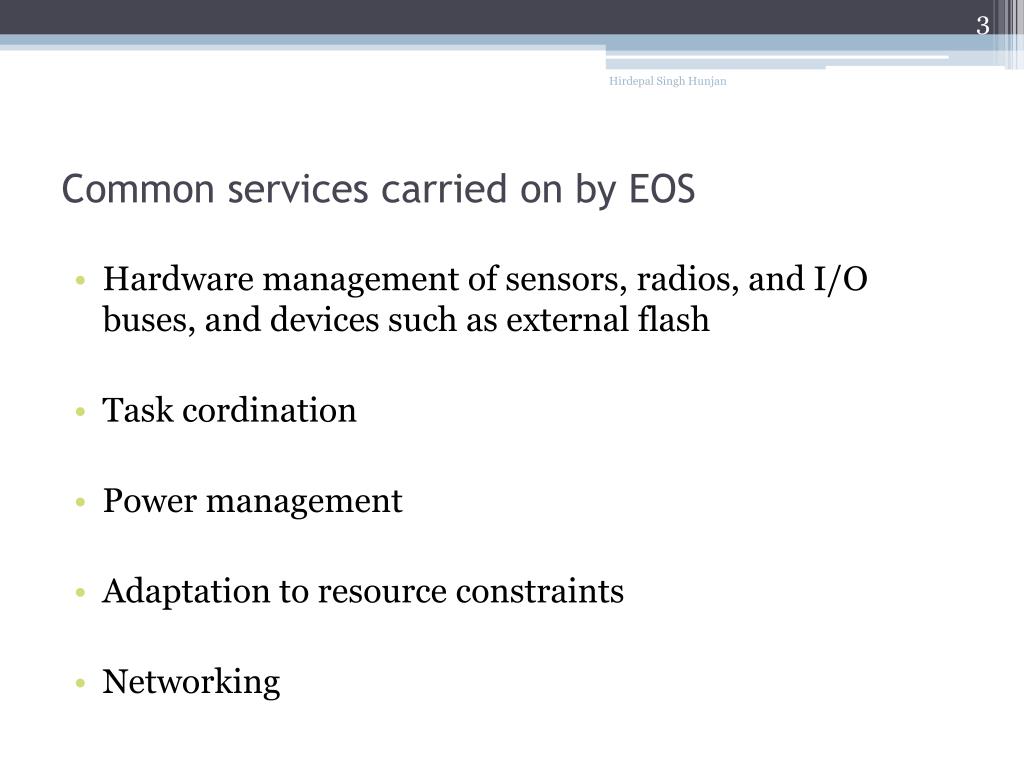 3

Hirdepal Singh Hunjan

Common services carried on by EOS

• Hardware management of sensors, radios, and I/O buses, and devices such as external flash

• Task cordination

• Power management

• Adaptation to resource constraints

• Networking